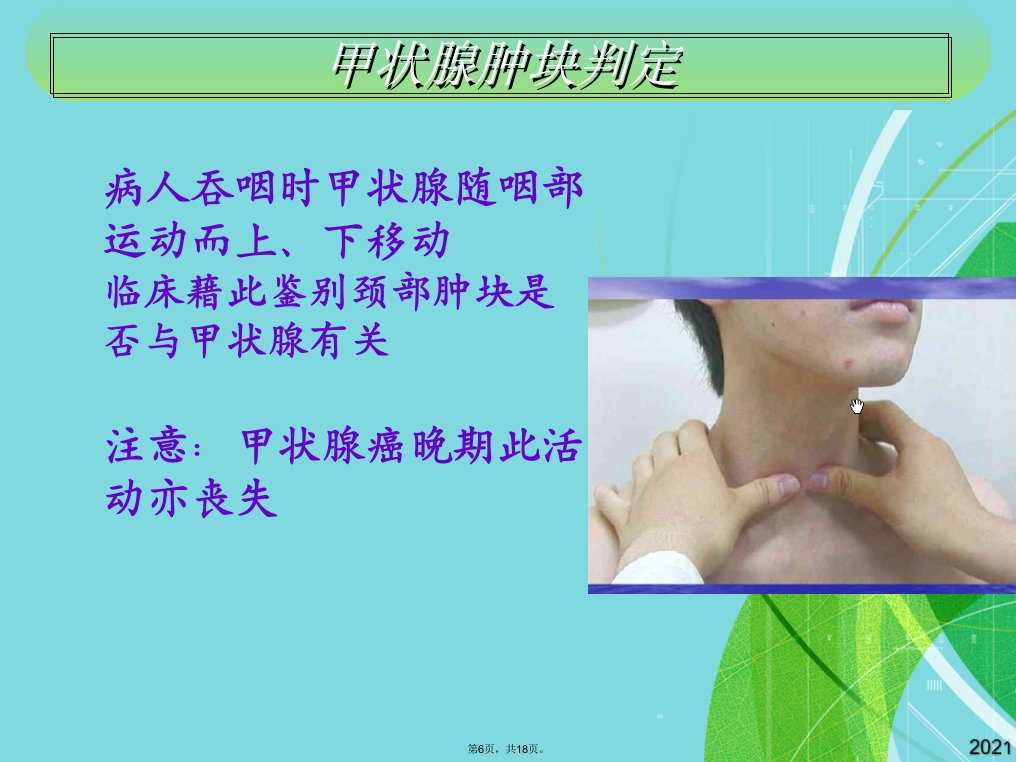 甲状腺肿块判定

病人吞咽时甲状腺随咽部运动而上、下移动
临床藉此鉴别颈部肿块是否与甲状腺有关

注意：甲状腺癌晚期此活动亦丧失

第6页，共18页。

2021